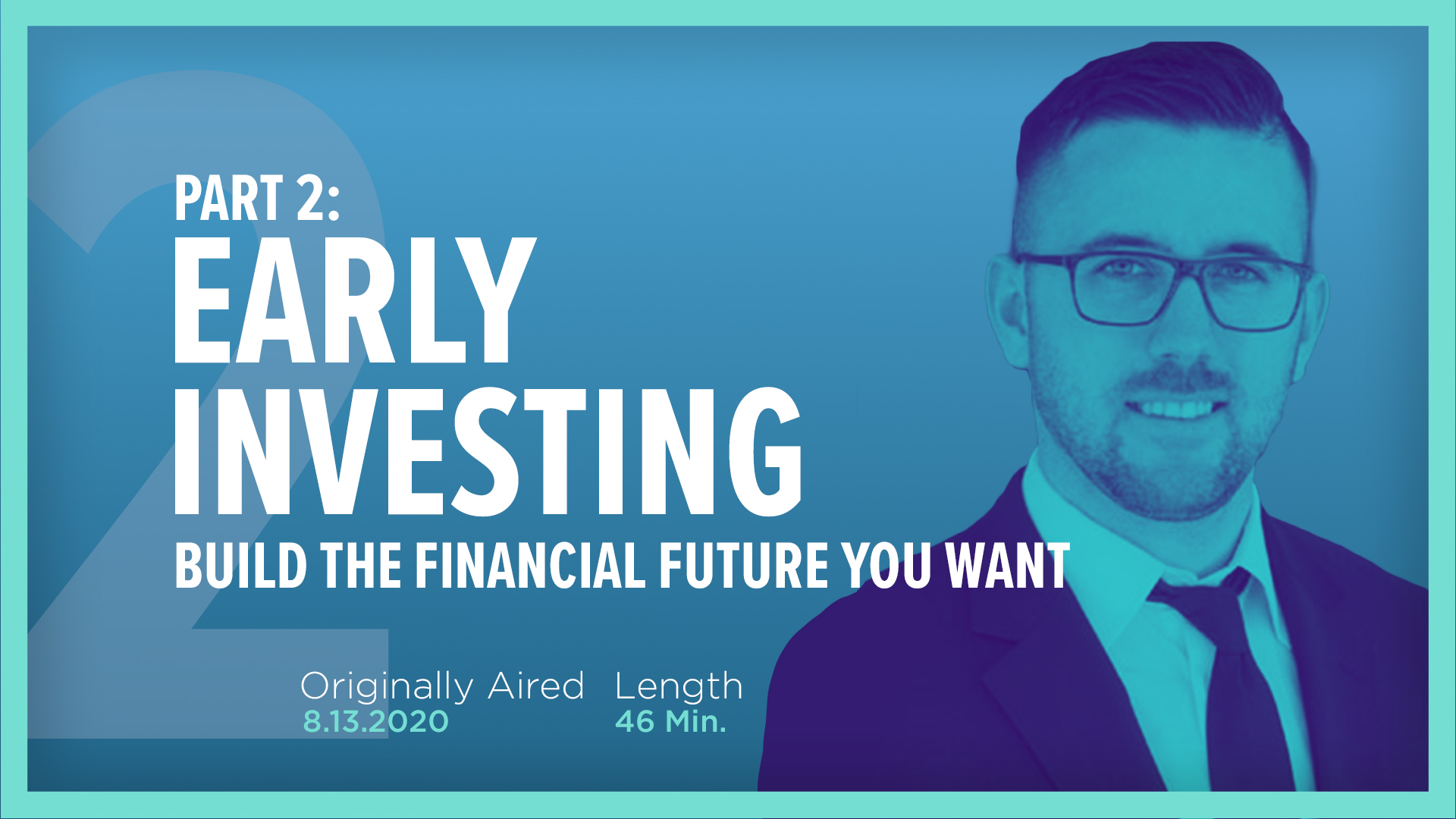 2

PART 2:
EARLY INVESTING
BUILD THE FINANCIAL FUTURE YOU WANT

Originally Aired
8.13.2020

Length
46 Min.